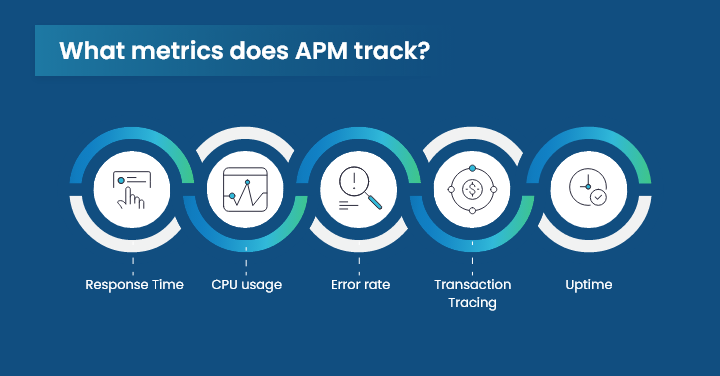 What metrics does APM track?

Response Time

CPU usage

Error rate

Transaction Tracing

Uptime